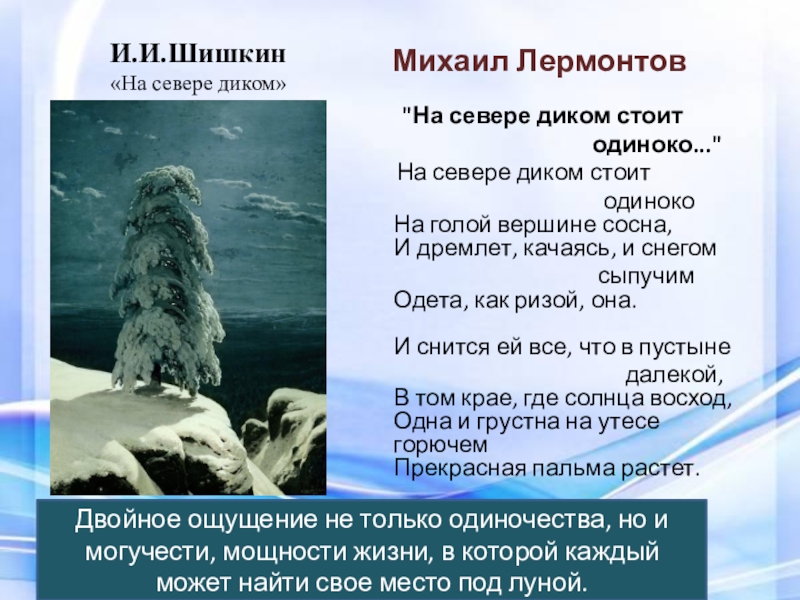 И.И.Шишкин
«На севере диком»

Михаил Лермонтов

"На севере диком стоит одиноко..."

На севере диком стоит одиноко
На голой вершине сосна,
И дремлет, качаясь, и снегом сыпучим
Одета, как ризой, она.

И снится ей все, что в пустыне далекой,
В том крае, где солнца восход,
Одна и грустна на утесе горючем
Прекрасная пальма растет.

Двойное ощущение не только одиночества, но и могучести, мощности жизни, в которой каждый может найти свое место под луной.